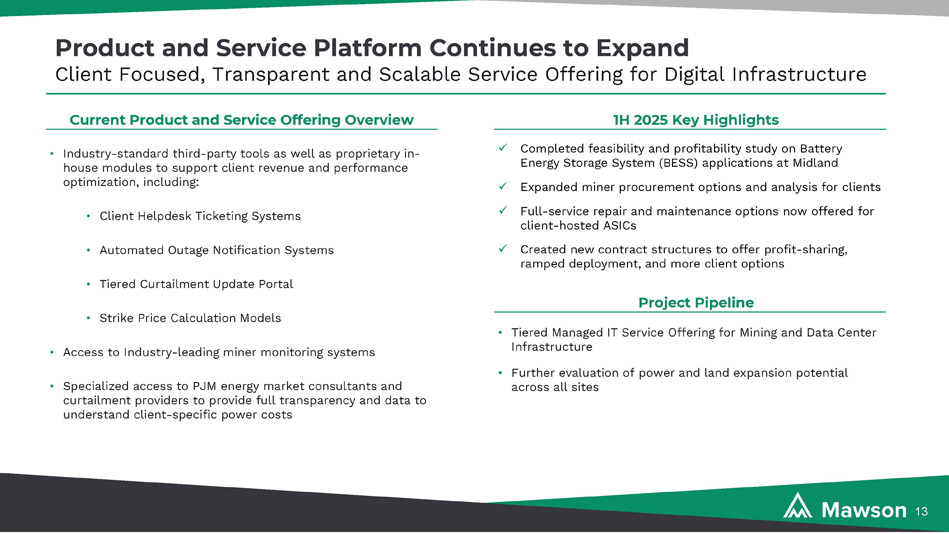 Product and Service Platform Continues to Expand
Client Focused, Transparent and Scalable Service Offering for Digital Infrastructure

Current Product and Service Offering Overview

• Industry-standard third-party tools as well as proprietary in-house modules to support client revenue and performance optimization, including:

• Client Helpdesk Ticketing Systems

• Automated Outage Notification Systems

• Tiered Curtailment Update Portal

• Strike Price Calculation Models

• Access to Industry-leading miner monitoring systems

• Specialized access to PJM energy market consultants and curtailment providers to provide full transparency and data to understand client-specific power costs

1H 2025 Key Highlights

✓ Completed feasibility and profitability study on Battery Energy Storage System (BESS) applications at Midland

✓ Expanded miner procurement options and analysis for clients

✓ Full-service repair and maintenance options now offered for client-hosted ASICs

✓ Created new contract structures to offer profit-sharing, ramped deployment, and more client options

Project Pipeline

• Tiered Managed IT Service Offering for Mining and Data Center Infrastructure

• Further evaluation of power and land expansion potential across all sites

Mawson 13